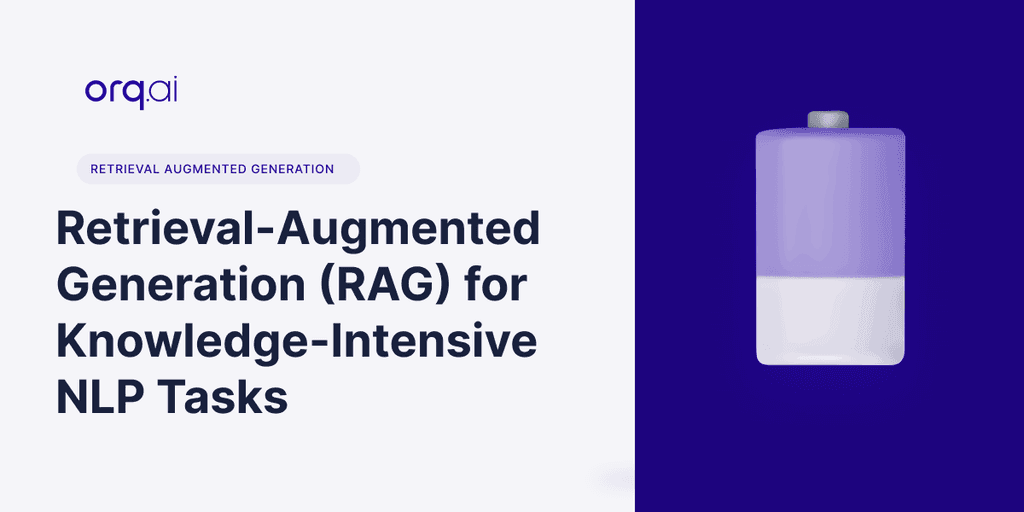 orq.ai

RETRIEVAL AUGMENTED GENERATION

Retrieval-Augmented Generation (RAG) for Knowledge-Intensive NLP Tasks